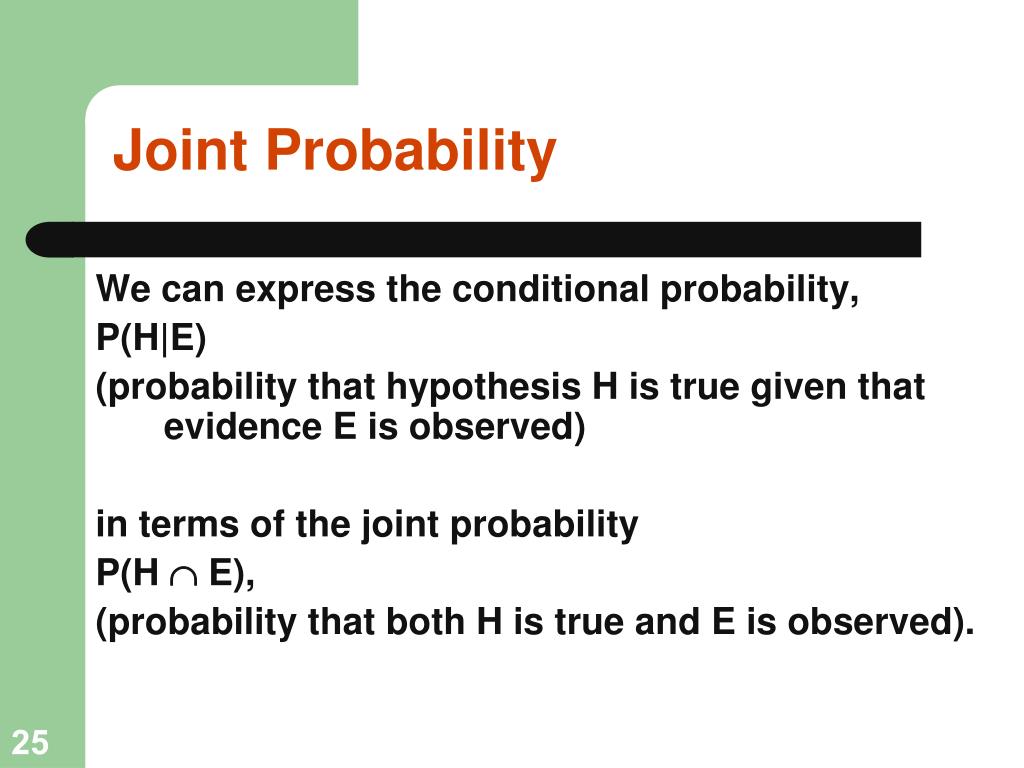 Joint Probability

We can express the conditional probability,
$P(H|E)$
(probability that hypothesis H is true given that evidence E is observed)

in terms of the joint probability
$P(H \cap E)$,
(probability that both H is true and E is observed).

25